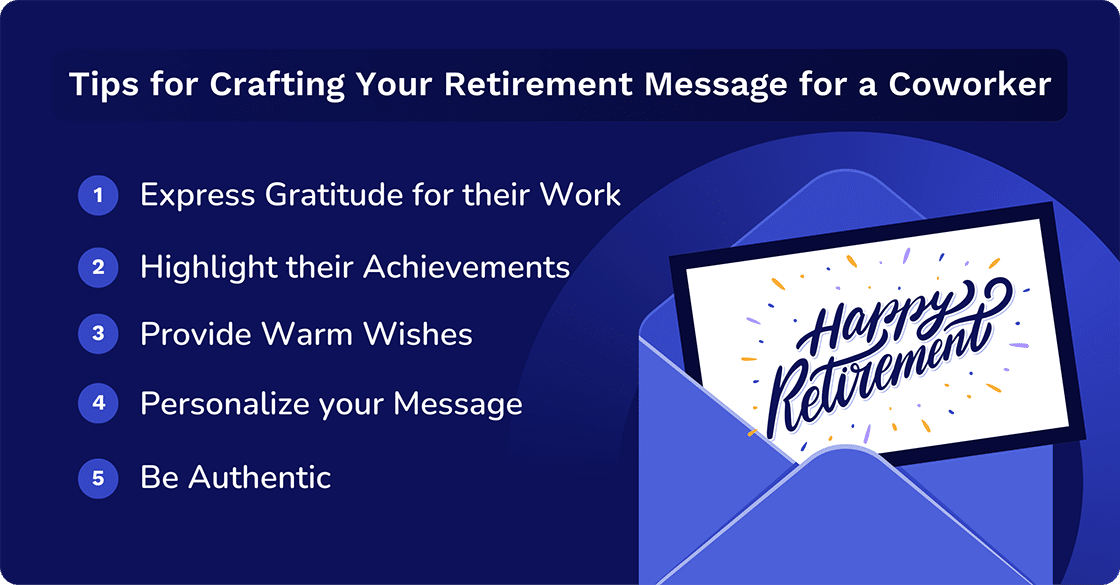 Tips for Crafting Your Retirement Message for a Coworker

1 Express Gratitude for their Work

2 Highlight their Achievements

3 Provide Warm Wishes

4 Personalize your Message

5 Be Authentic

Happy Retirement